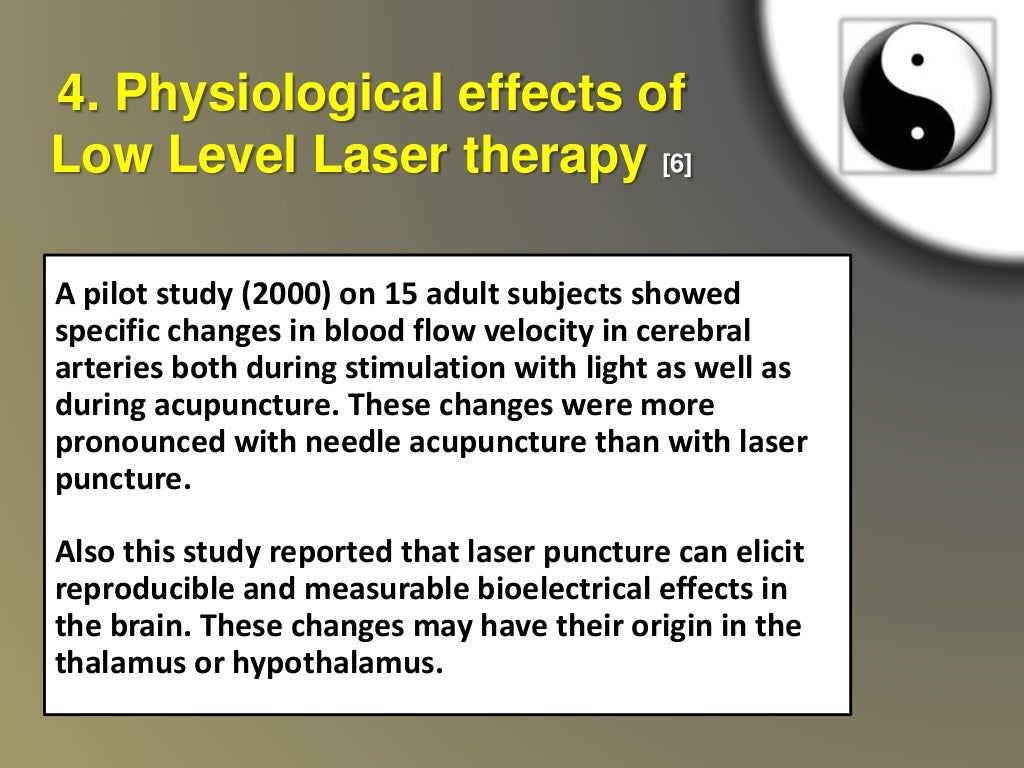 4. Physiological effects of Low Level Laser therapy [6]

A pilot study (2000) on 15 adult subjects showed specific changes in blood flow velocity in cerebral arteries both during stimulation with light as well as during acupuncture. These changes were more pronounced with needle acupuncture than with laser puncture.

Also this study reported that laser puncture can elicit reproducible and measurable bioelectrical effects in the brain. These changes may have their origin in the thalamus or hypothalamus.